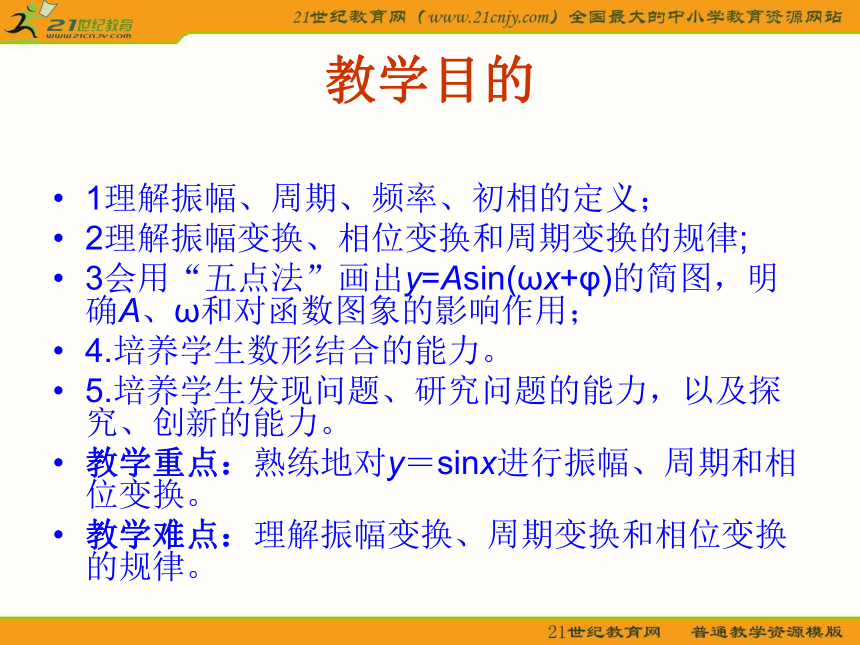 21世纪教育
www.21cnjy.com

21世纪教育网（www.21cnjy.com）全国最大的中小学教育资源网站

教学目的

• 1理解振幅、周期、频率、初相的定义；
• 2理解振幅变换、相位变换和周期变换的规律;
• 3会用“五点法”画出$y=A\sin(\omega x+\varphi)$的简图，明确$A$、$\omega$和对函数图象的影响作用；
• 4.培养学生数形结合的能力。
• 5.培养学生发现问题、研究问题的能力，以及探究、创新的能力。
• 教学重点：熟练地对$y=\sin x$进行振幅、周期和相位变换。
• 教学难点：理解振幅变换、周期变换和相位变换的规律。

21世纪教育网　普通教学资源模版